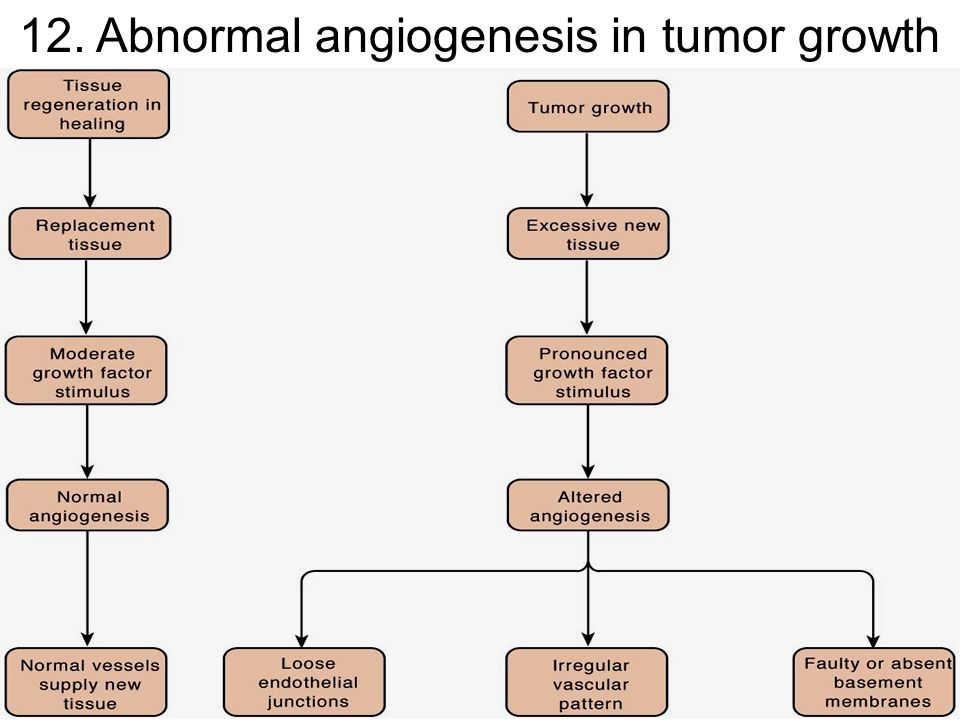 12. Abnormal angiogenesis in tumor growth

Tissue regeneration in healing

Replacement tissue

Moderate growth factor stimulus

Normal angiogenesis

Normal vessels supply new tissue

Tumor growth

Excessive new tissue

Pronounced growth factor stimulus

Altered angiogenesis

Loose endothelial junctions

Irregular vascular pattern

Faulty or absent basement membranes